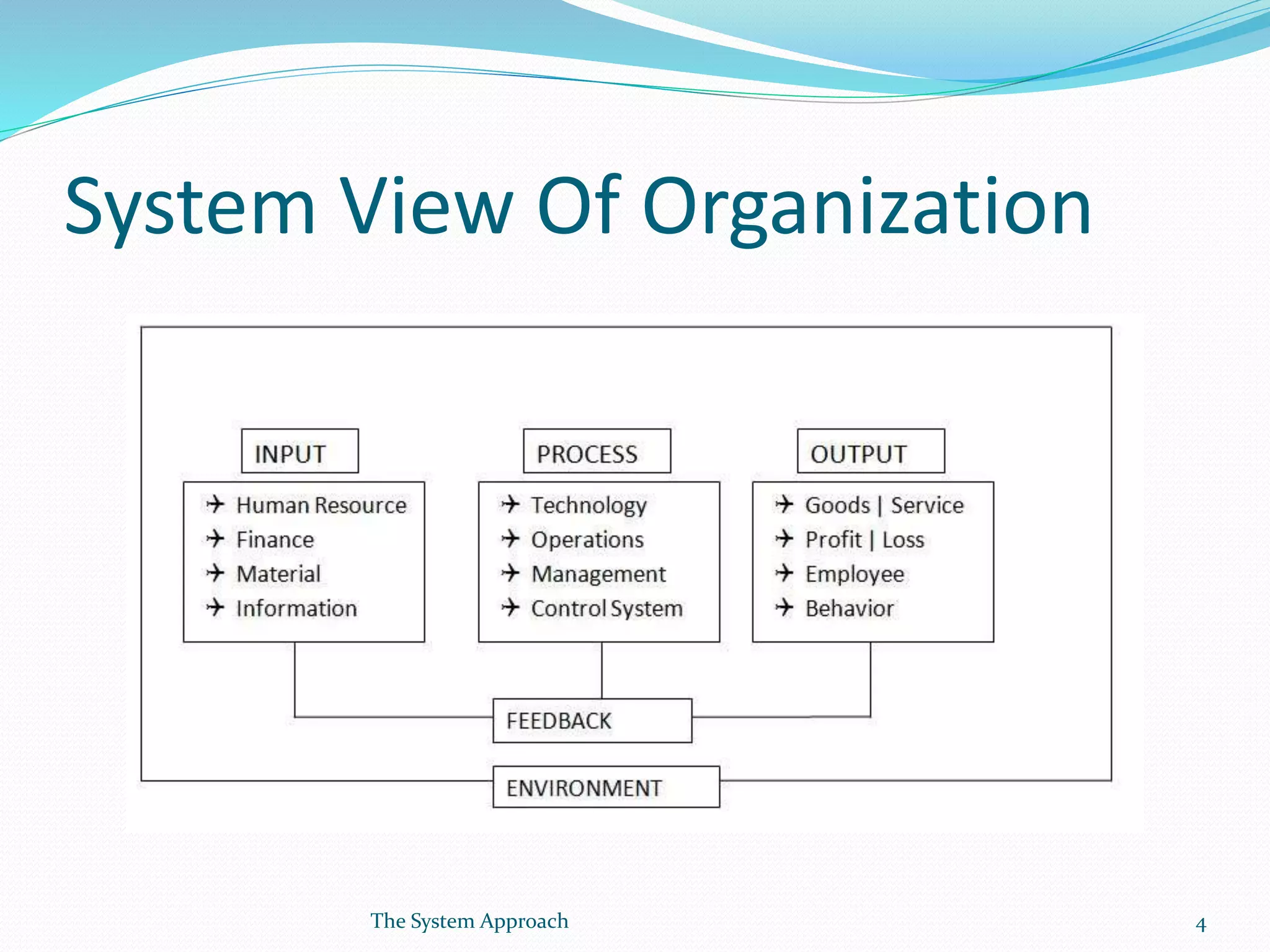 System View Of Organization

INPUT

Human Resource
Finance
Material
Information

PROCESS

Technology
Operations
Management
Control System

OUTPUT

Goods | Service
Profit | Loss
Employee
Behavior

FEEDBACK

ENVIRONMENT

The System Approach

4